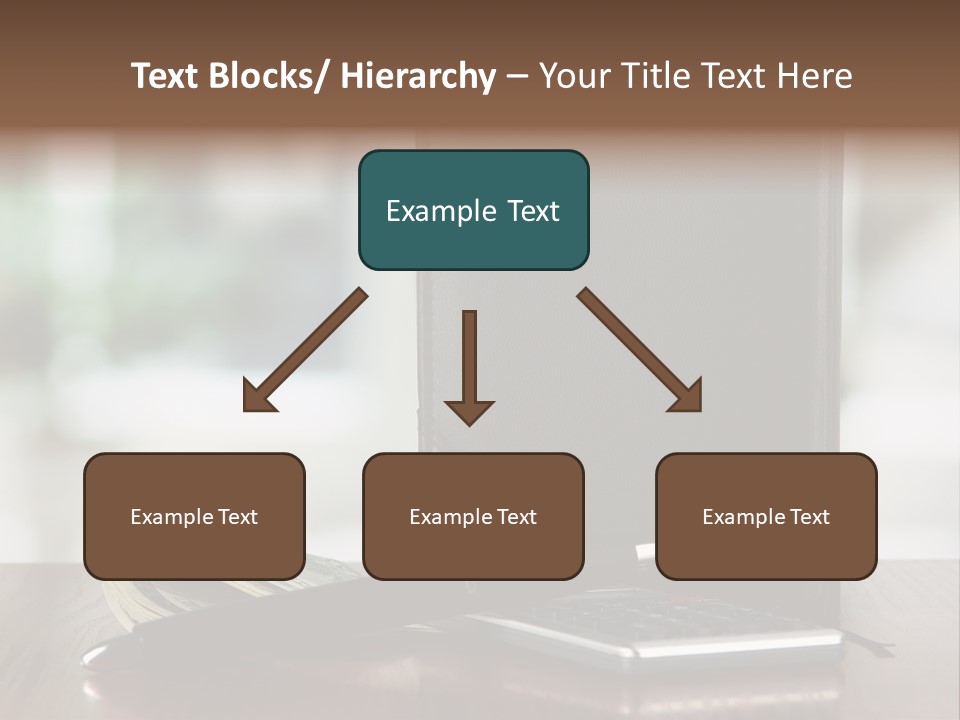 Text Blocks/ Hierarchy – Your Title Text Here

Example Text

Example Text

Example Text

Example Text